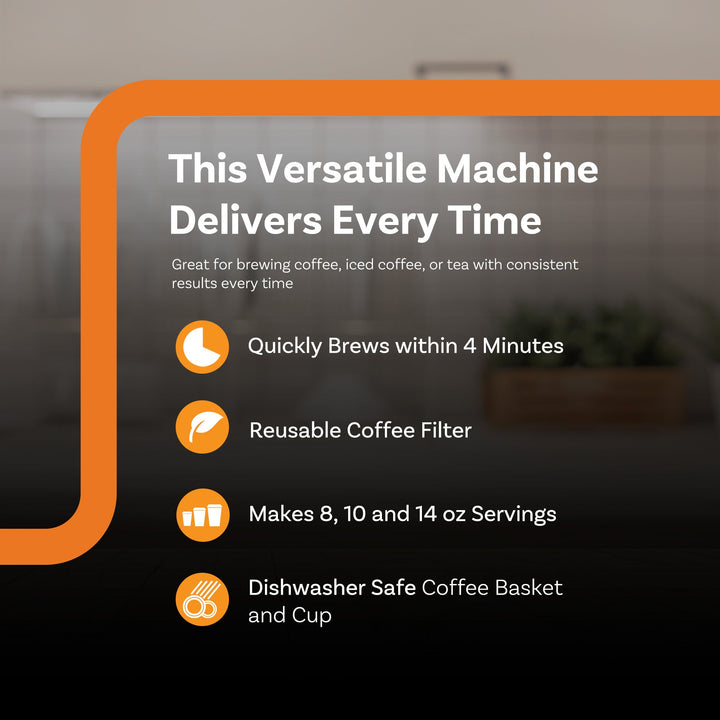 This Versatile Machine Delivers Every Time

Great for brewing coffee, iced coffee, or tea with consistent results every time

Quickly Brews within 4 Minutes

Reusable Coffee Filter

Makes 8, 10 and 14 oz Servings

Dishwasher Safe Coffee Basket and Cup